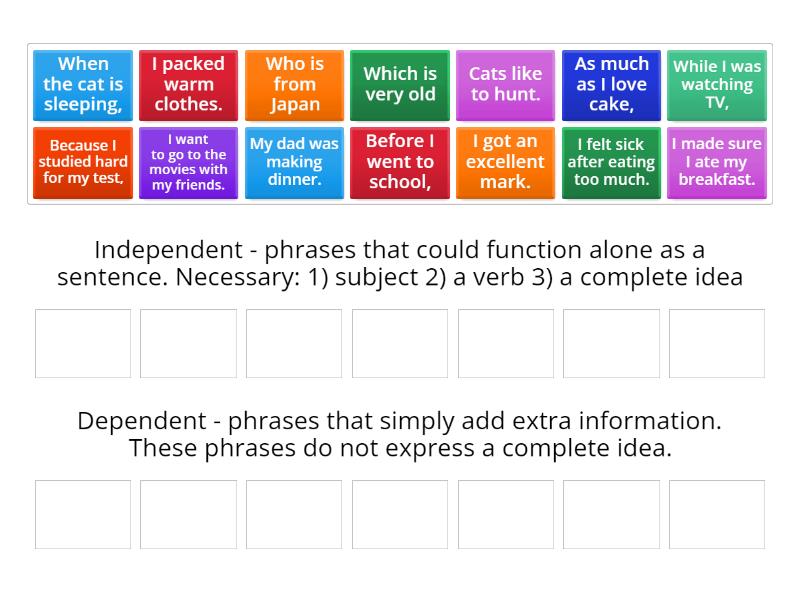 When the cat is sleeping,

I packed warm clothes.

Who is from Japan

Which is very old

Cats like to hunt.

As much as I love cake,

While I was watching TV,

Because I studied hard for my test,

I want to go to the movies with my friends.

My dad was making dinner.

Before I went to school,

I got an excellent mark.

I felt sick after eating too much.

I made sure I ate my breakfast.

Independent - phrases that could function alone as a sentence. Necessary: 1) subject 2) a verb 3) a complete idea

Dependent - phrases that simply add extra information. These phrases do not express a complete idea.